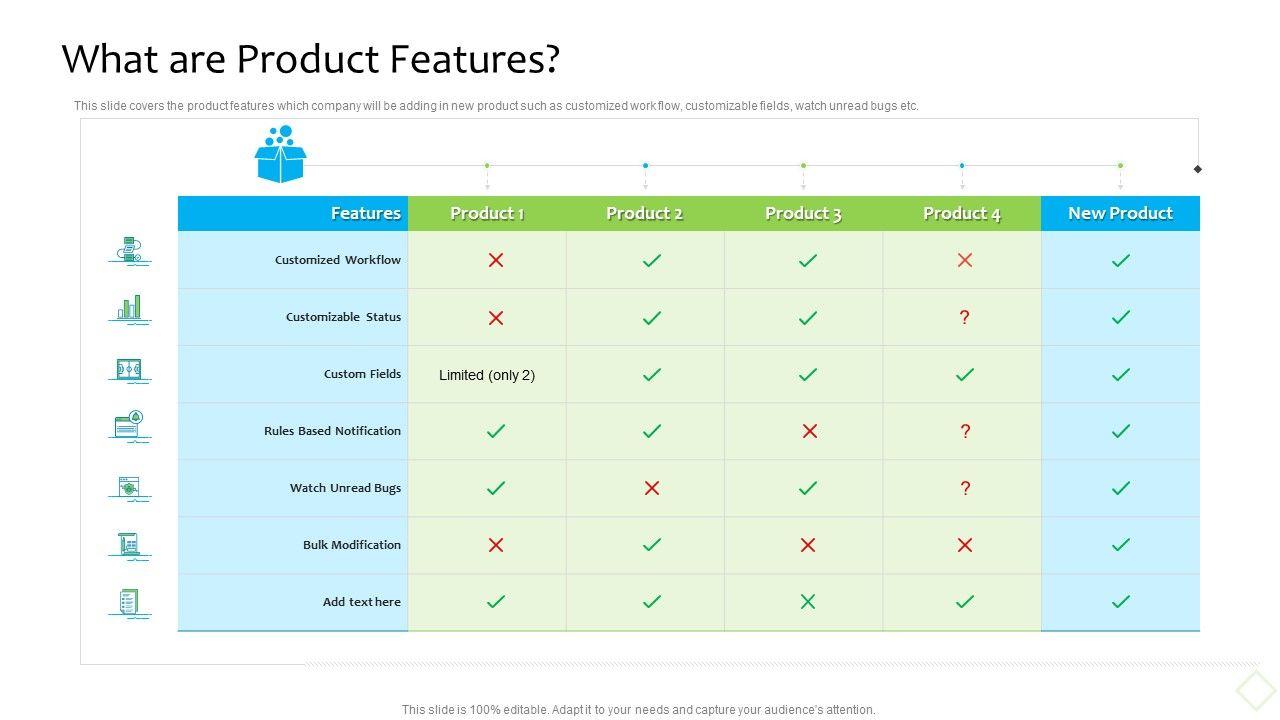 What are Product Features?

This slide covers the product features which company will be adding in new product such as customized workflow, customizable fields, watch unread bugs etc.

| Features | Product 1 | Product 2 | Product 3 | Product 4 | New Product |
|---|---|---|---|---|---|
| Customized Workflow | ✗ | ✓ | ✓ | ✗ | ✓ |
| Customizable Status | ✗ | ✓ | ✓ | ? | ✓ |
| Custom Fields | Limited (only 2) | ✓ | ✓ | ✓ | ✓ |
| Rules Based Notification | ✓ | ✓ | ✗ | ? | ✓ |
| Watch Unread Bugs | ✓ | ✗ | ✓ | ? | ✓ |
| Bulk Modification | ✗ | ✓ | ✗ | ✗ | ✓ |
| Add text here | ✓ | ✓ | ✗ | ✓ | ✓ |

This slide is 100% editable. Adapt it to your needs and capture your audience's attention.